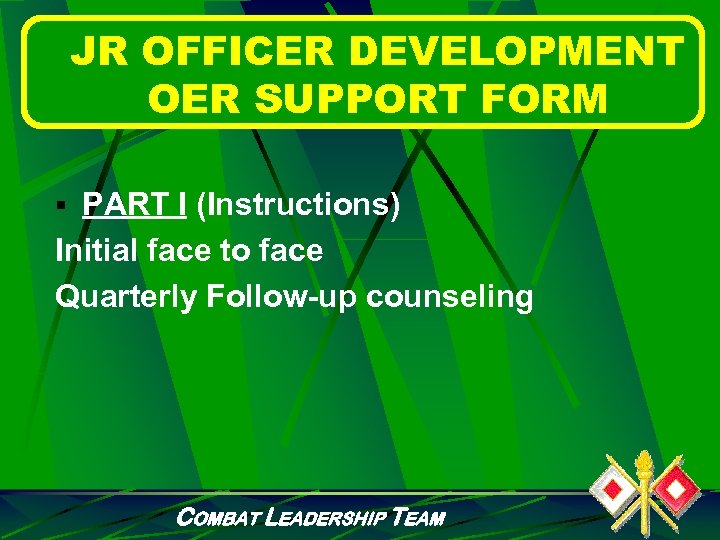 JR OFFICER DEVELOPMENT
OER SUPPORT FORM

▪ PART I (Instructions)
Initial face to face
Quarterly Follow-up counseling

COMBAT LEADERSHIP TEAM